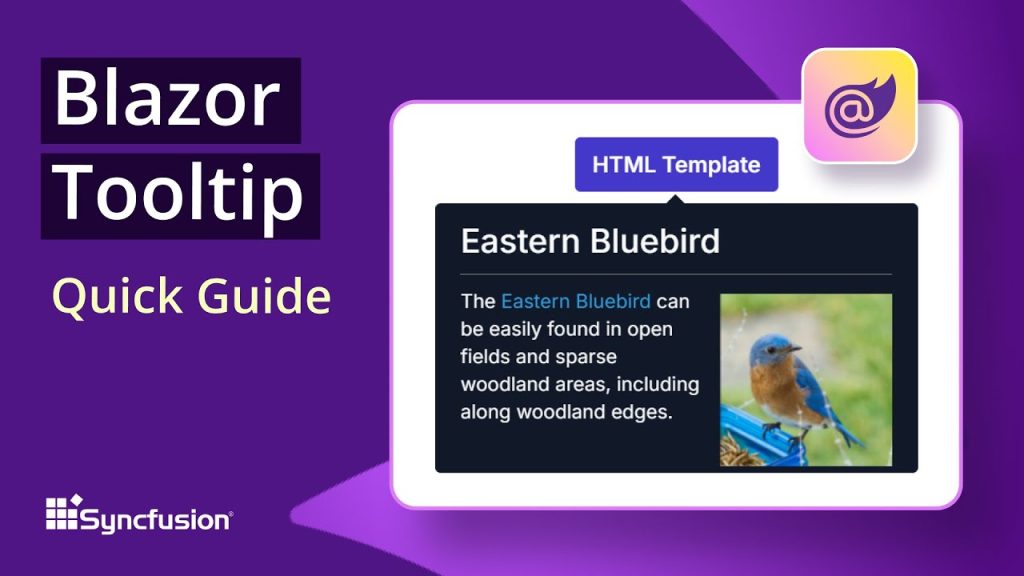 Blazor Tooltip

Quick Guide

HTML Template

Eastern Bluebird

The Eastern Bluebird can be easily found in open fields and sparse woodland areas, including along woodland edges.

Syncfusion®